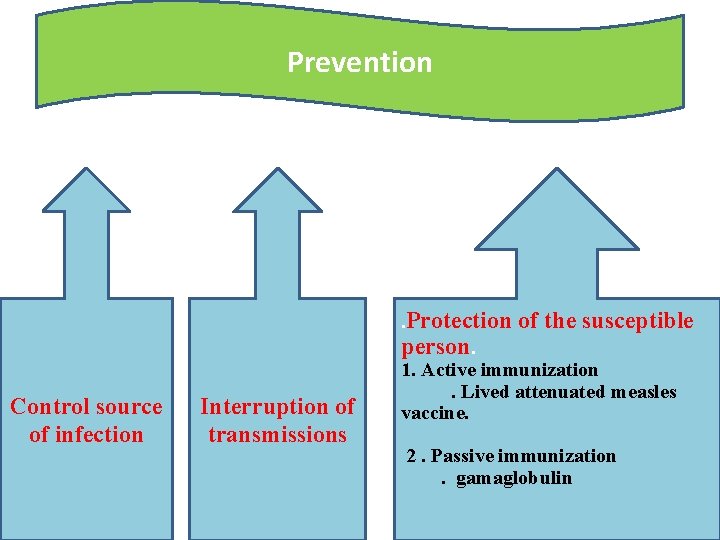 Prevention

Control source of infection

Interruption of transmissions

.Protection of the susceptible person.
1. Active immunization
. Lived attenuated measles vaccine.

2 . Passive immunization
. gamaglobulin